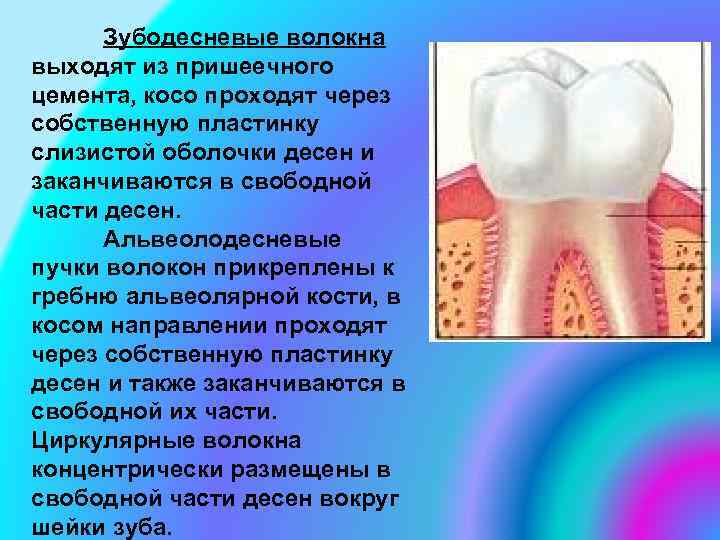 Зубодесневые волокна выходят из пришеечного цемента, косо проходят через собственную пластинку слизистой оболочки десен и заканчиваются в свободной части десен.

Альвеолодесневые пучки волокон прикреплены к гребню альвеолярной кости, в косом направлении проходят через собственную пластинку десен и также заканчиваются в свободной их части.

Циркулярные волокна концентрически размещены в свободной части десен вокруг шейки зуба.